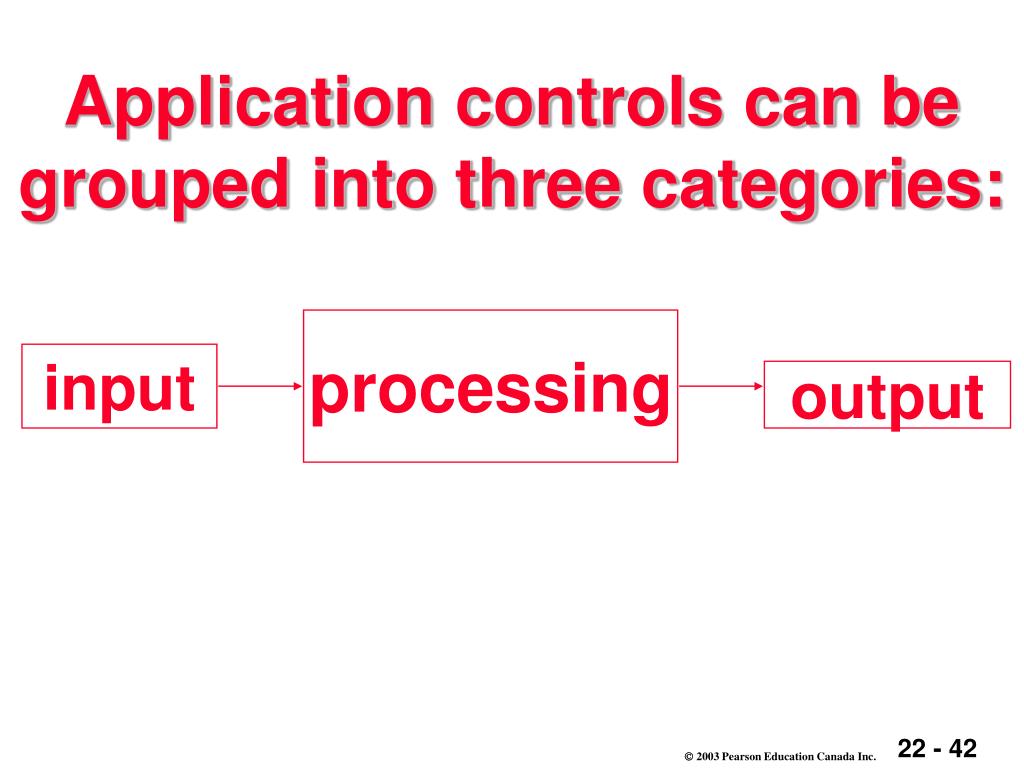 Application controls can be grouped into three categories:

input

processing

output

© 2003 Pearson Education Canada Inc.

22 - 42